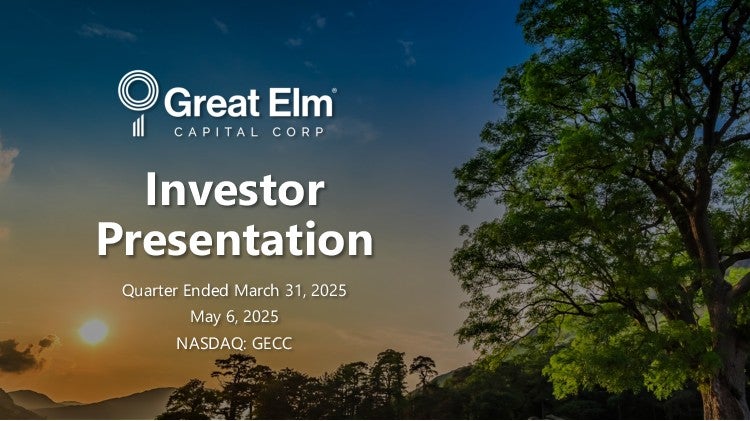 Great Elm®
CAPITAL CORP

Investor Presentation

Quarter Ended March 31, 2025
May 6, 2025
NASDAQ: GECC